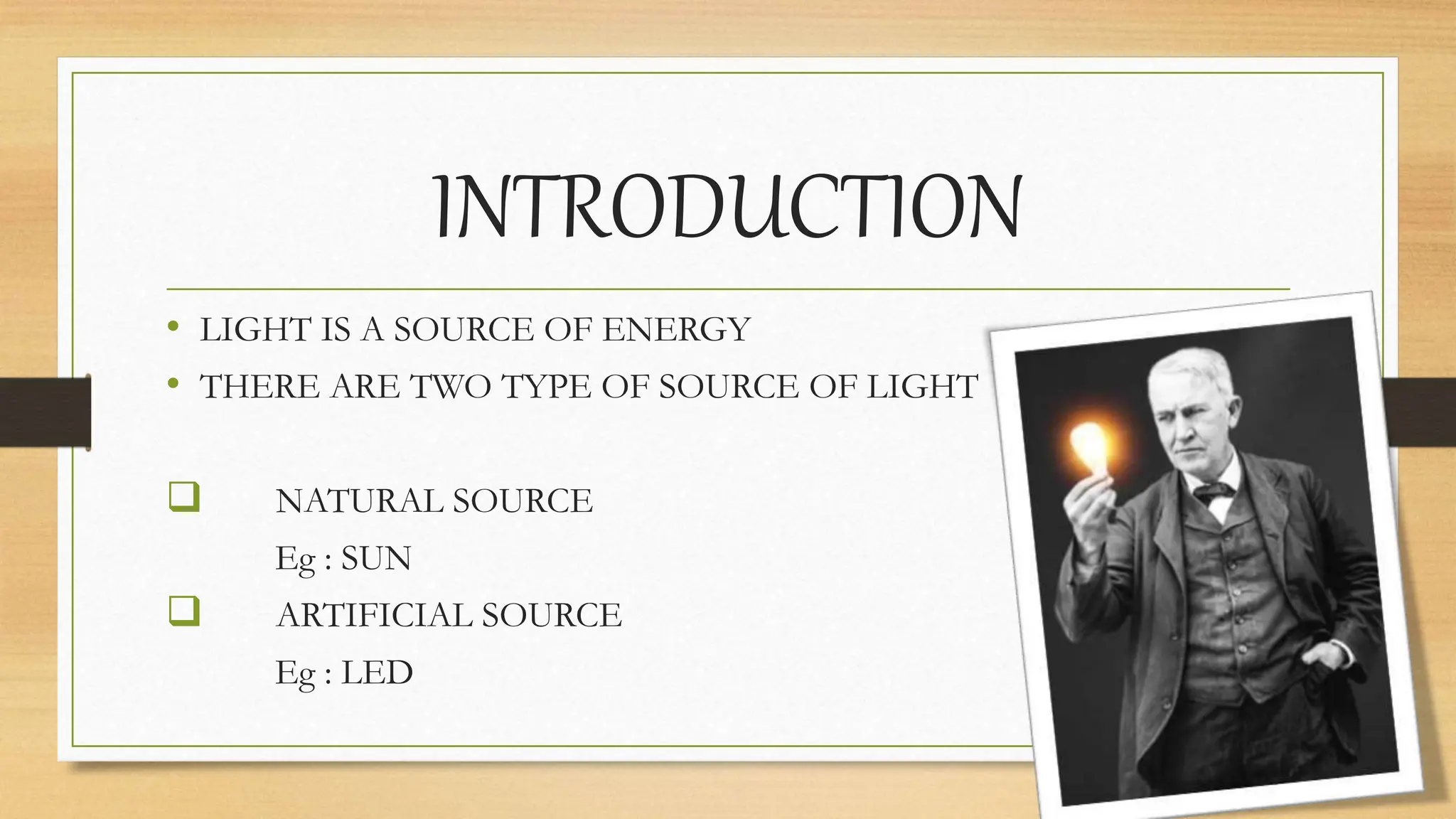 INTRODUCTION

• LIGHT IS A SOURCE OF ENERGY
• THERE ARE TWO TYPE OF SOURCE OF LIGHT

❑ NATURAL SOURCE
Eg : SUN
❑ ARTIFICIAL SOURCE
Eg : LED